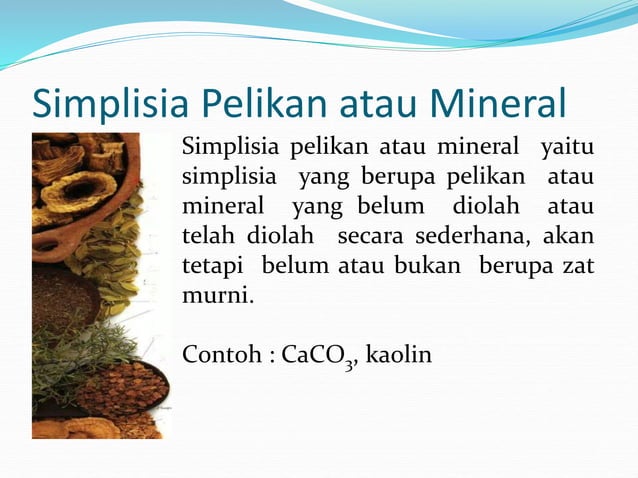 Simplisia Pelikan atau Mineral

Simplisia pelikan atau mineral yaitu simplisia yang berupa pelikan atau mineral yang belum diolah atau telah diolah secara sederhana, akan tetapi belum atau bukan berupa zat murni.

Contoh : $CaCO_3$, kaolin